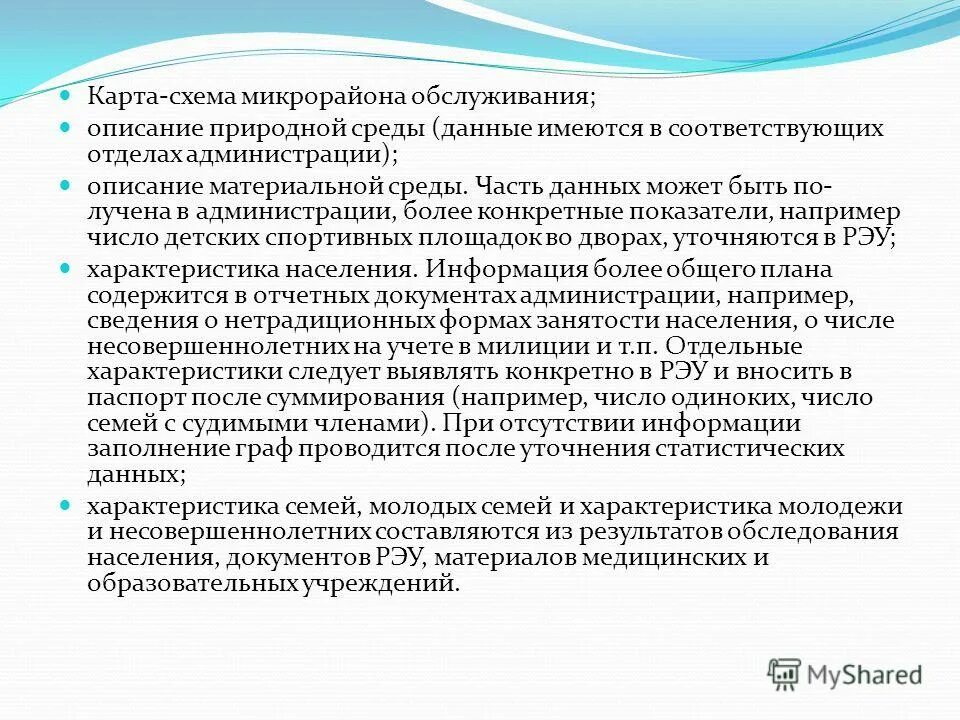 Карта-схема микрорайона обслуживания;

описание природной среды (данные имеются в соответствующих отделах администрации);

описание материальной среды. Часть данных может быть получена в администрации, более конкретные показатели, например число детских спортивных площадок во дворах, уточняются в РЭУ;

характеристика населения. Информация более общего плана содержится в отчетных документах администрации, например, сведения о нетрадиционных формах занятости населения, о числе несовершеннолетних на учете в милиции и т.п. Отдельные характеристики следует выявлять конкретно в РЭУ и вносить в паспорт после суммирования (например, число одиноких, число семей с судимыми членами). При отсутствии информации заполнение граф проводится после уточнения статистических данных;

характеристика семей, молодых семей и характеристика молодежи и несовершеннолетних составляются из результатов обследования населения, документов РЭУ, материалов медицинских и образовательных учреждений.

MyShared